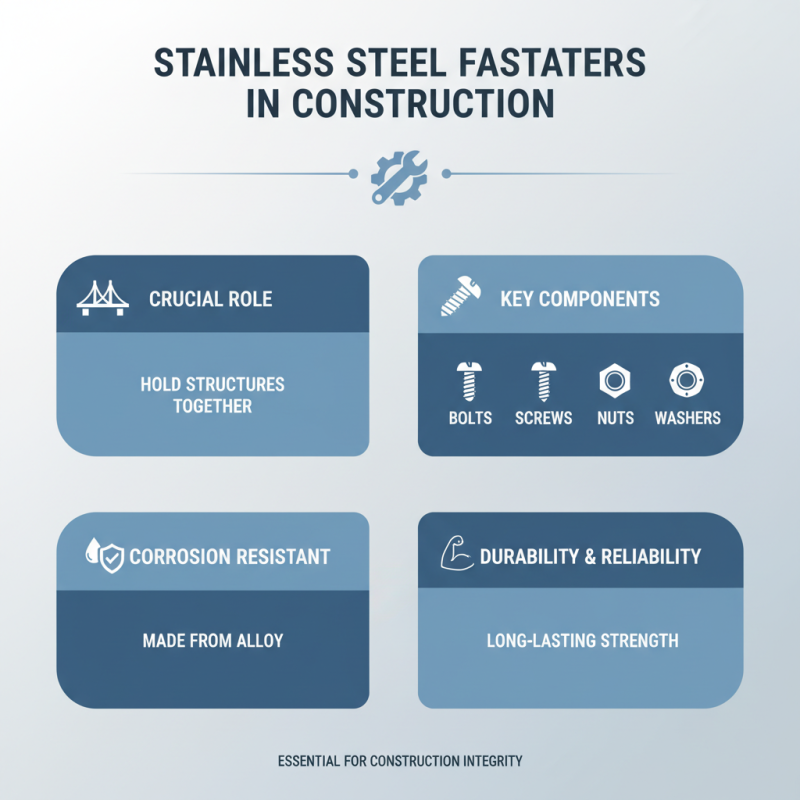 STAINLESS STEEL FASTATERS IN CONSTRUCTION

CRUCIAL ROLE

HOLD STRUCTURES TOGETHER

KEY COMPONENTS

BOLTS SCREWS NUTS WASHERS

CORROSION RESISTANT

MADE FROM ALLOY

DURABILITY & RELIABILITY

LONG-LASTING STRENGTH

ESSENTIAL FOR CONSTRUCTION INTEGRITY